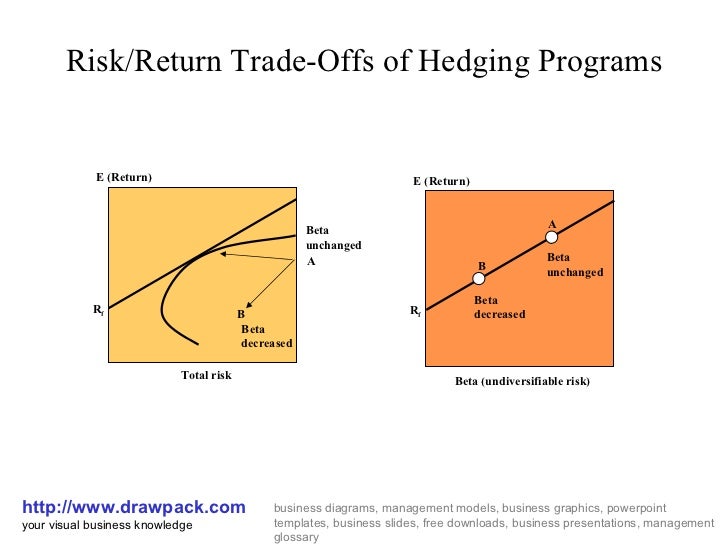 Risk/Return Trade-Offs of Hedging Programs

E (Return)

Beta unchanged

A

$R_f$

B

Beta decreased

Total risk

E (Return)

A

Beta unchanged

B

Beta decreased

$R_f$

Beta (undiversifiable risk)

http://www.drawpack.com
your visual business knowledge

business diagrams, management models, business graphics, powerpoint templates, business slides, free downloads, business presentations, management glossary